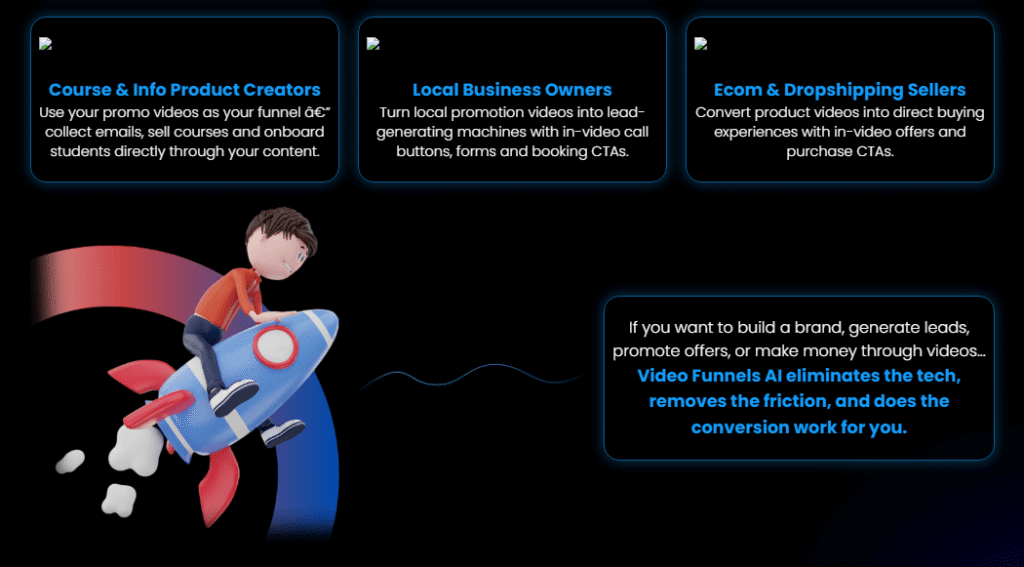 Course & Info Product Creators
Use your promo videos as your funnel â€" collect emails, sell courses and onboard students directly through your content.

Local Business Owners
Turn local promotion videos into lead-generating machines with in-video call buttons, forms and booking CTAs.

Ecom & Dropshipping Sellers
Convert product videos into direct buying experiences with in-video offers and purchase CTAs.

If you want to build a brand, generate leads, promote offers, or make money through videos... Video Funnels AI eliminates the tech, removes the friction, and does the conversion work for you.